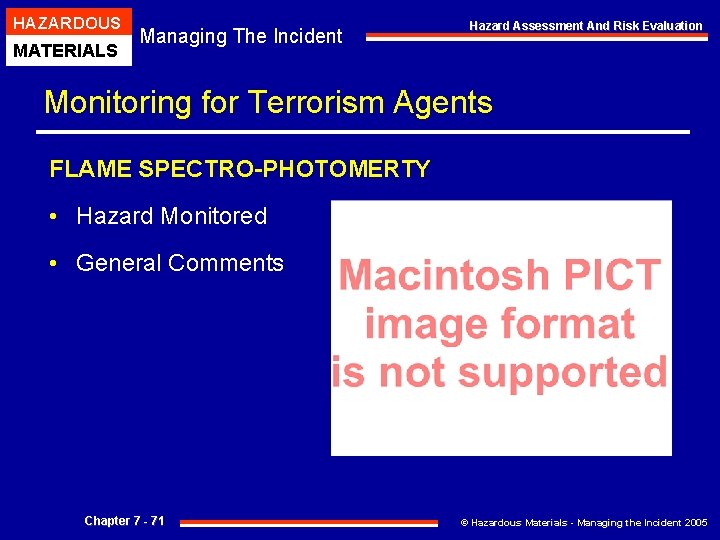 HAZARDOUS
MATERIALS
Managing The Incident
Hazard Assessment And Risk Evaluation

Monitoring for Terrorism Agents

FLAME SPECTRO-PHOTOMERTY

• Hazard Monitored

• General Comments

Macintosh PICT image format is not supported

Chapter 7 - 71
© Hazardous Materials - Managing the Incident 2005